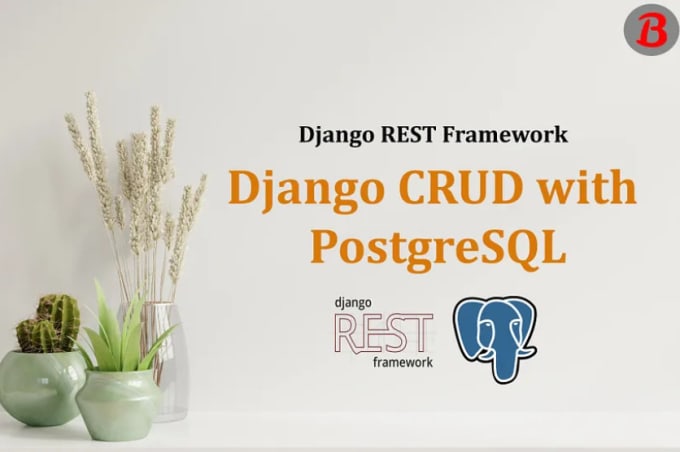 B

Django REST Framework

Django CRUD with PostgreSQL

django
REST
framework